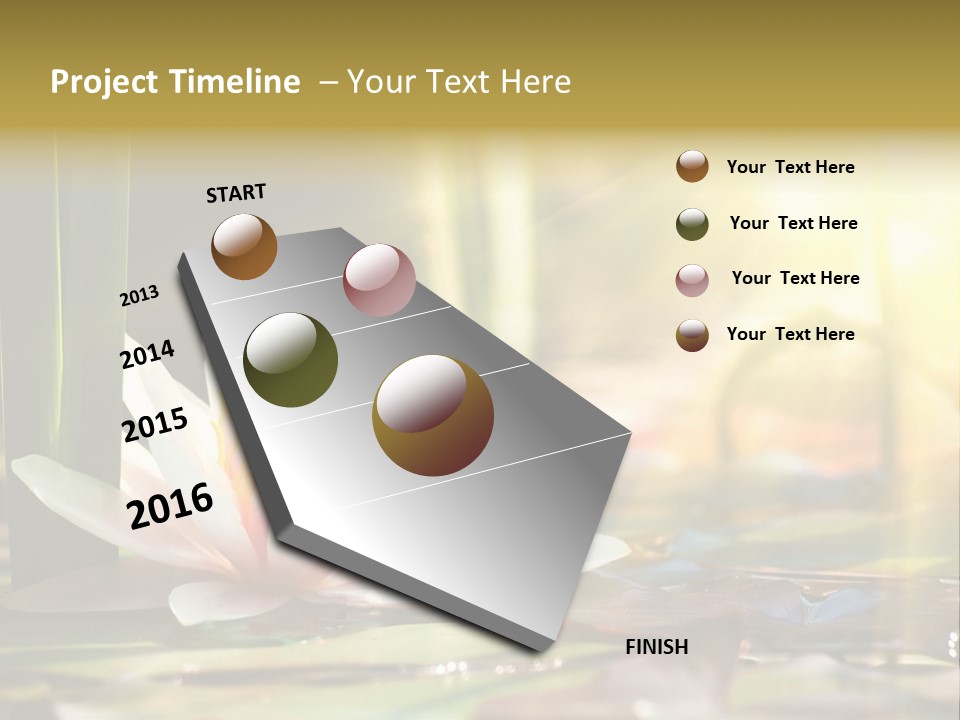 Project Timeline – Your Text Here

START

2013

2014

2015

2016

FINISH

Your Text Here

Your Text Here

Your Text Here

Your Text Here